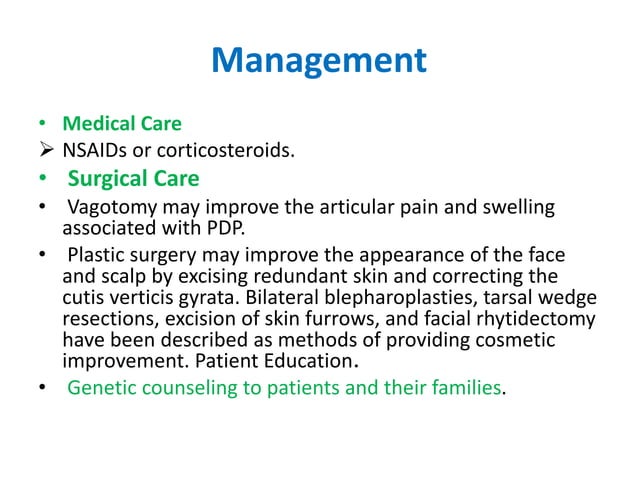 Management

• Medical Care
➢ NSAIDs or corticosteroids.
• Surgical Care
• Vagotomy may improve the articular pain and swelling associated with PDP.
• Plastic surgery may improve the appearance of the face and scalp by excising redundant skin and correcting the cutis verticis gyrata. Bilateral blepharoplasties, tarsal wedge resections, excision of skin furrows, and facial rhytidectomy have been described as methods of providing cosmetic improvement. Patient Education.
• Genetic counseling to patients and their families.